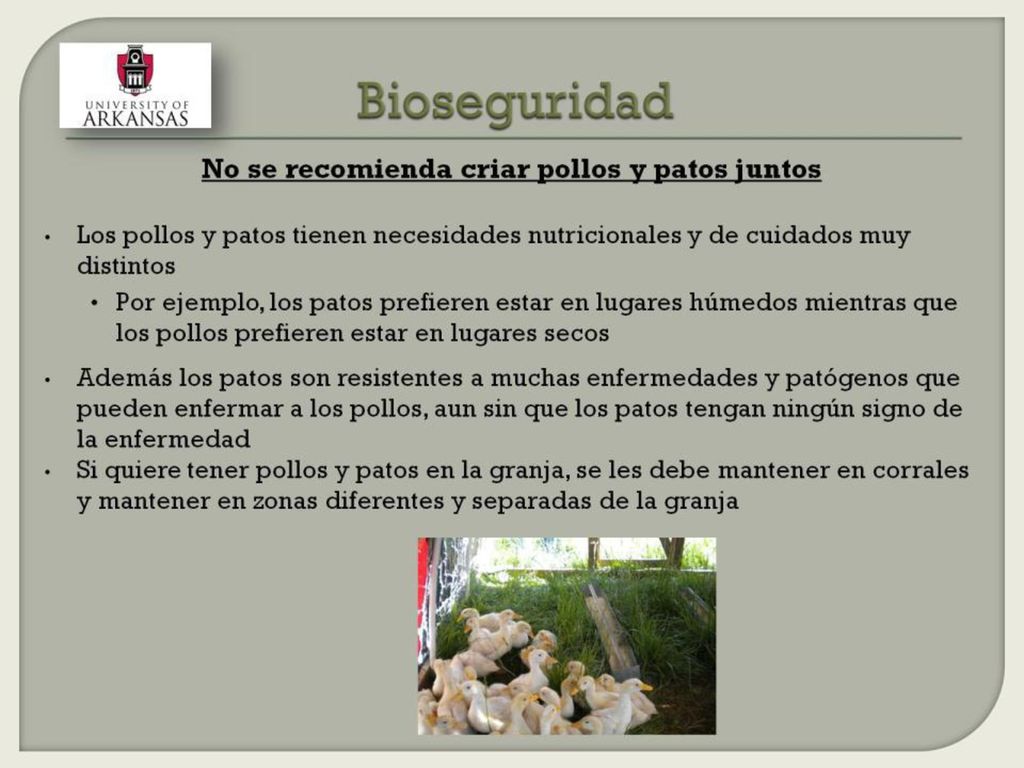 UNIVERSITY OF ARKANSAS

Bioseguridad

No se recomienda criar pollos y patos juntos

• Los pollos y patos tienen necesidades nutricionales y de cuidados muy distintos
  • Por ejemplo, los patos prefieren estar en lugares húmedos mientras que los pollos prefieren estar en lugares secos
• Además los patos son resistentes a muchas enfermedades y patógenos que pueden enfermar a los pollos, aun sin que los patos tengan ningún signo de la enfermedad
• Si quiere tener pollos y patos en la granja, se les debe mantener en corrales y mantener en zonas diferentes y separadas de la granja